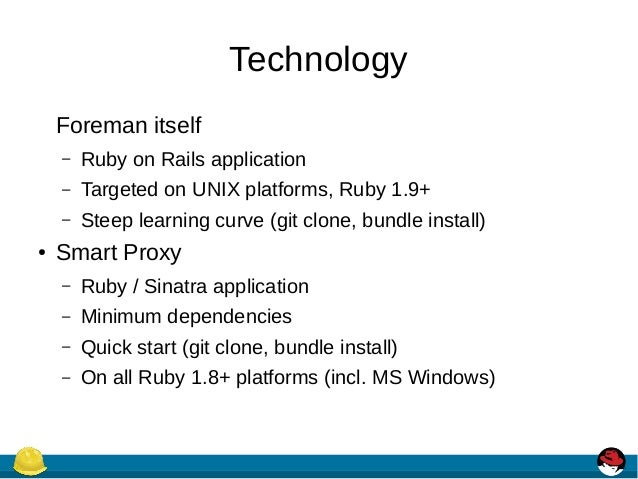 Technology

Foreman itself

– Ruby on Rails application
– Targeted on UNIX platforms, Ruby 1.9+
– Steep learning curve (git clone, bundle install)

• Smart Proxy

– Ruby / Sinatra application
– Minimum dependencies
– Quick start (git clone, bundle install)
– On all Ruby 1.8+ platforms (incl. MS Windows)